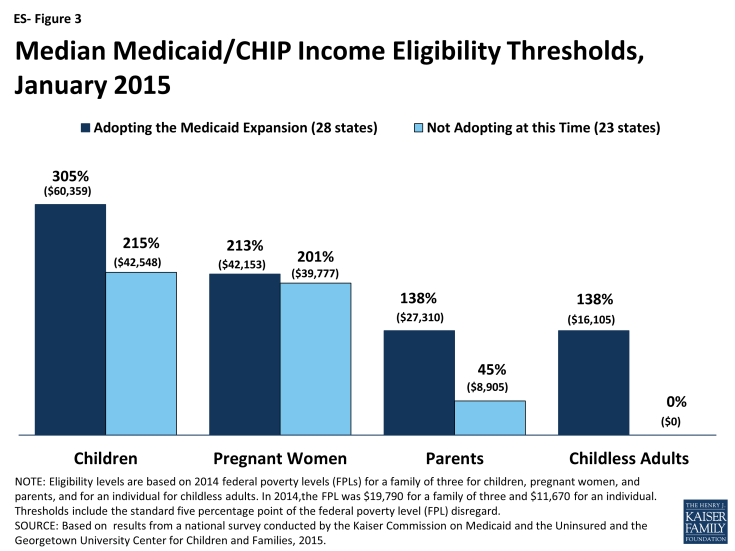 ES- Figure 3

Median Medicaid/CHIP Income Eligibility Thresholds, January 2015

Adopting the Medicaid Expansion (28 states)
Not Adopting at this Time (23 states)

305%
($60,359)

215%
($42,548)

213%
($42,153)

201%
($39,777)

138%
($27,310)

45%
($8,905)

138%
($16,105)

0%
($0)

Children
Pregnant Women
Parents
Childless Adults

NOTE: Eligibility levels are based on 2014 federal poverty levels (FPLs) for a family of three for children, pregnant women, and parents, and for an individual for childless adults. In 2014,the FPL was $19,790 for a family of three and $11,670 for an individual. Thresholds include the standard five percentage point of the federal poverty level (FPL) disregard.
SOURCE: Based on results from a national survey conducted by the Kaiser Commission on Medicaid and the Uninsured and the Georgetown University Center for Children and Families, 2015.

THE HENRY J. KAISER FAMILY FOUNDATION